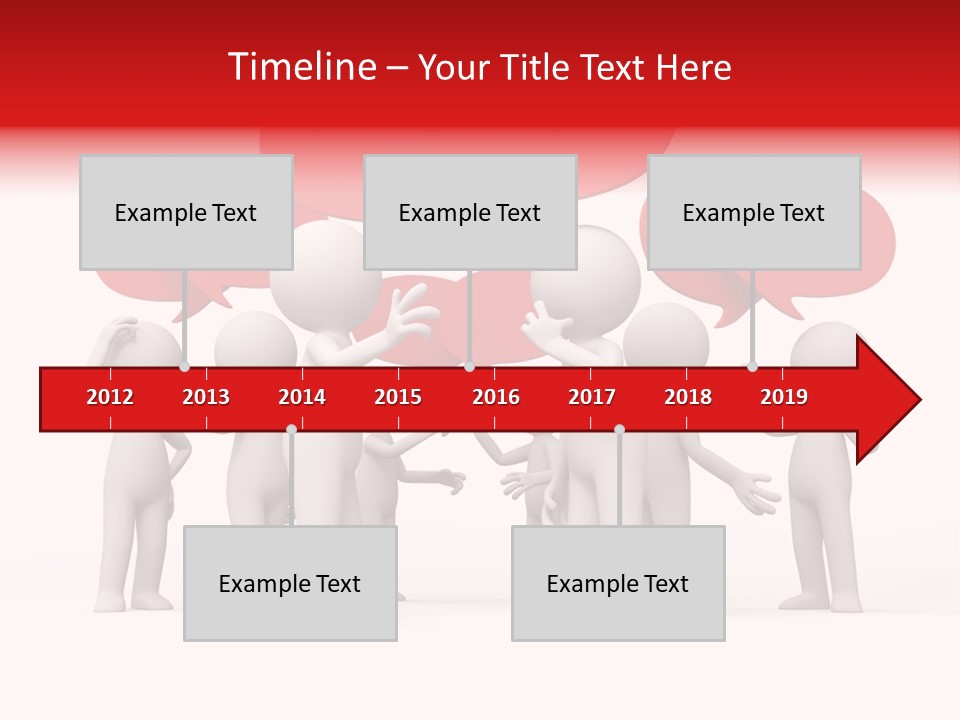 Timeline – Your Title Text Here

Example Text

Example Text

Example Text

2012 2013 2014 2015 2016 2017 2018 2019

Example Text

Example Text